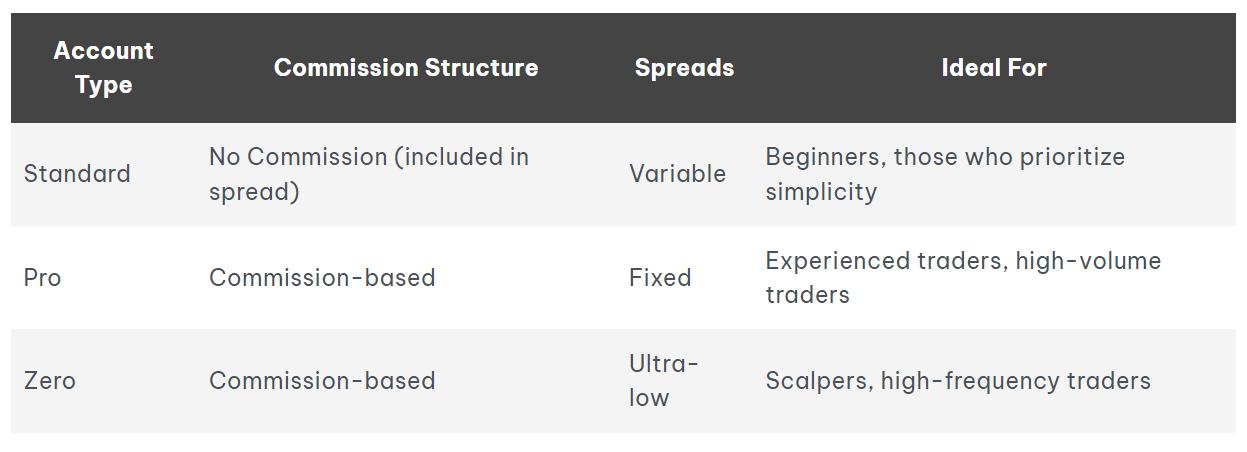 | Account Type | Commission Structure | Spreads | Ideal For |
|---|---|---|---|
| Standard | No Commission (included in spread) | Variable | Beginners, those who prioritize simplicity |
| Pro | Commission-based | Fixed | Experienced traders, high-volume traders |
| Zero | Commission-based | Ultra-low | Scalpers, high-frequency traders |